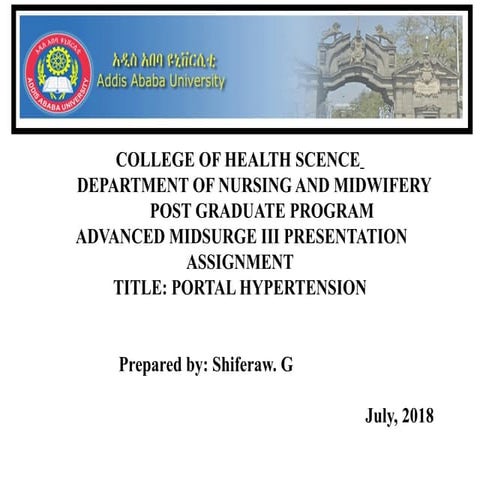 አዲስ አበባ ዩኒቨርሲቲ
ADDIS ABABA UNIVERSITY

አዲስ አበባ ዩኒቨርሲቲ
Addis Ababa University

COLLEGE OF HEALTH SCENCE_
DEPARTMENT OF NURSING AND MIDWIFERY
POST GRADUATE PROGRAM
ADVANCED MIDSURGE III PRESENTATION ASSIGNMENT
TITLE: PORTAL HYPERTENSION

Prepared by: Shiferaw. G

July, 2018